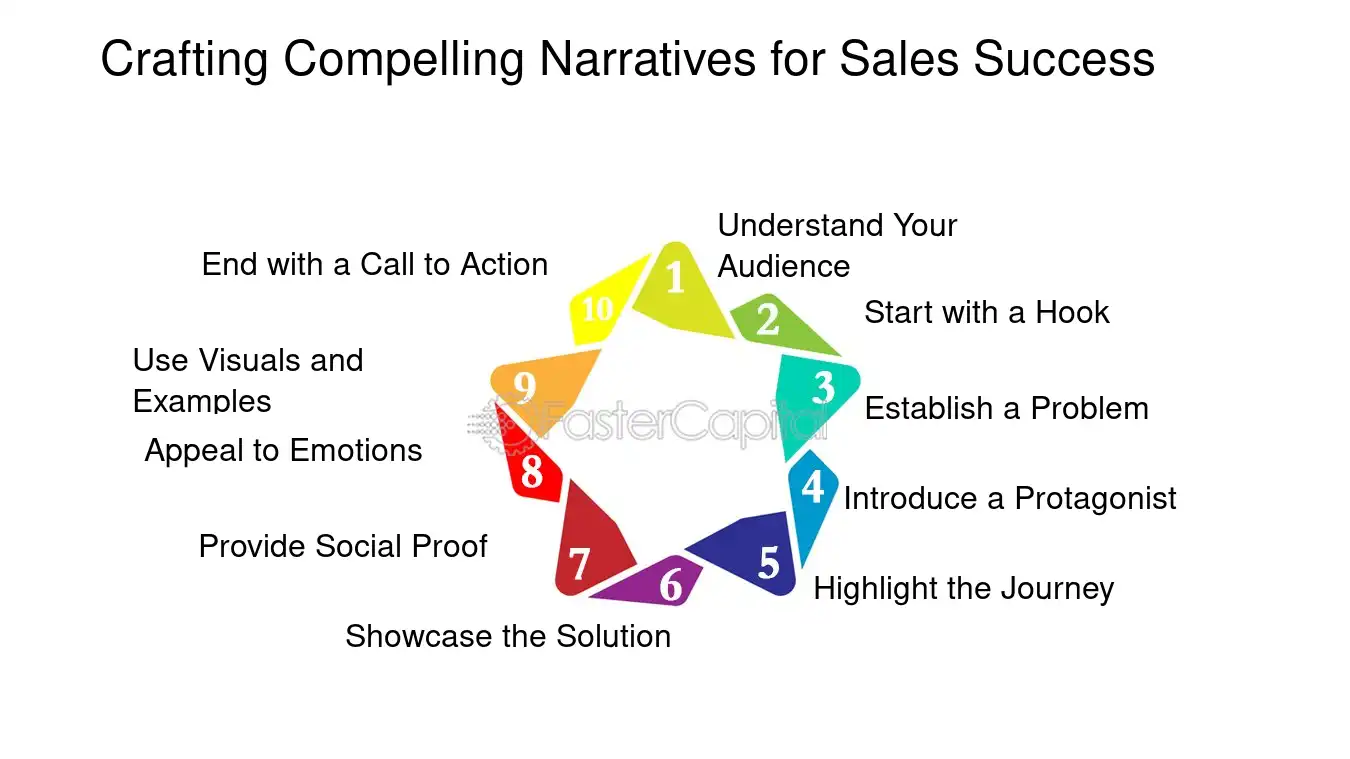 Crafting Compelling Narratives for Sales Success

1
Understand Your Audience

2
Start with a Hook

3
Establish a Problem

4
Introduce a Protagonist

5
Highlight the Journey

6
Showcase the Solution

7
Provide Social Proof

8
Appeal to Emotions

9
Use Visuals and Examples

10
End with a Call to Action

FasterCapital